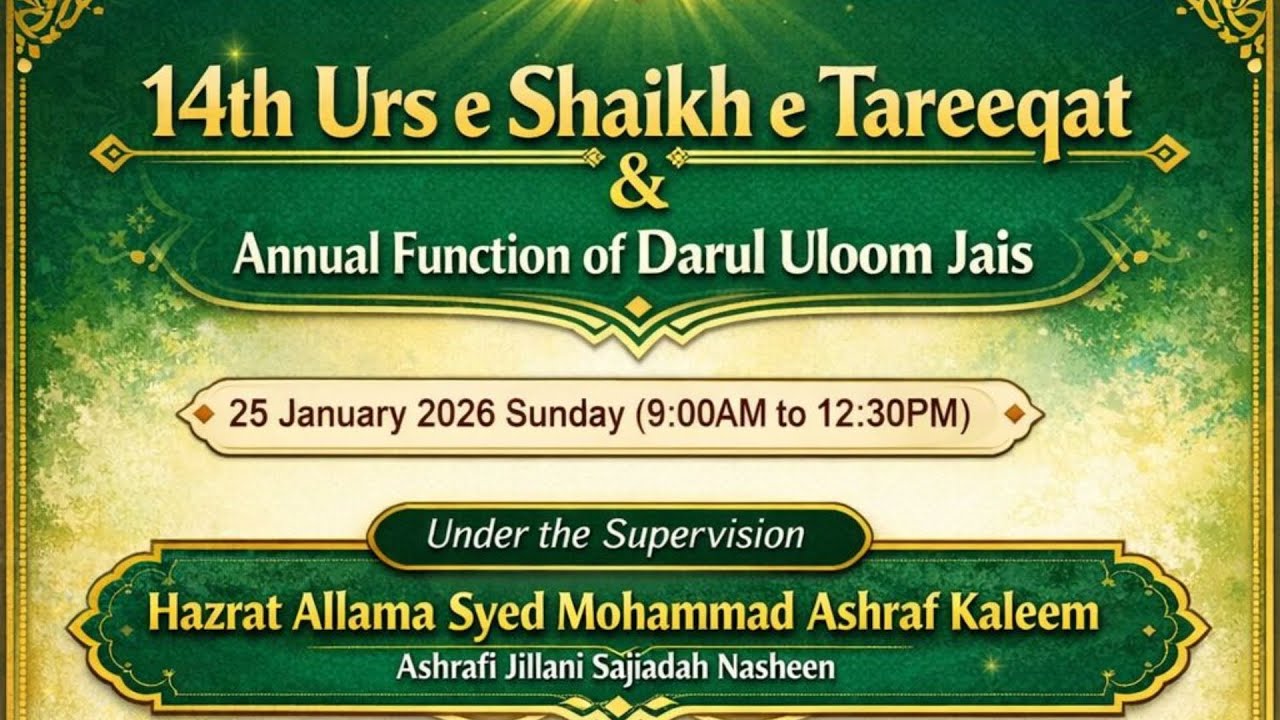 14th Urs e Shaikh e Tareeqat
&
Annual Function of Darul Uloom Jais

25 January 2026 Sunday (9:00AM to 12:30PM)

Under the Supervision

Hazrat Allama Syed Mohammad Ashraf Kaleem
Ashrafi Jillani Sajiadah Nasheen